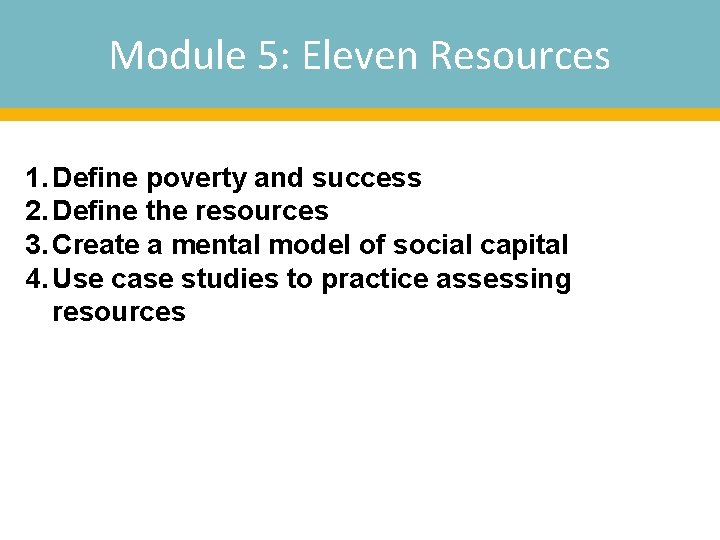 Module 5: Eleven Resources

1. Define poverty and success
2. Define the resources
3. Create a mental model of social capital
4. Use case studies to practice assessing resources